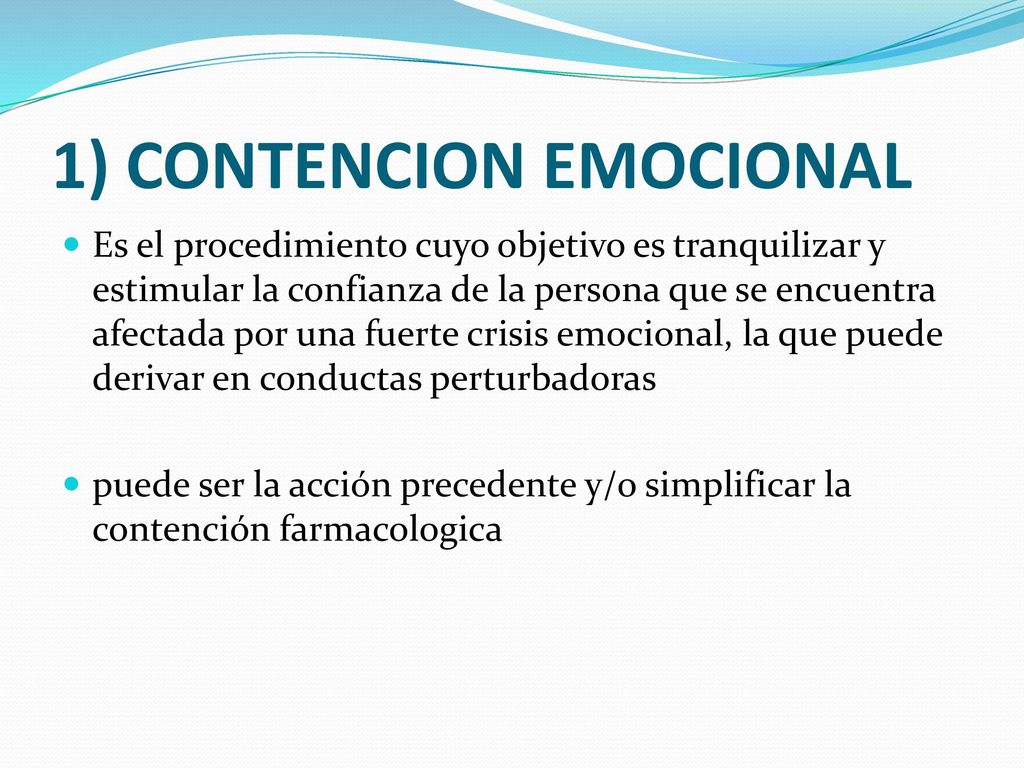 1) CONTENCION EMOCIONAL

Es el procedimiento cuyo objetivo es tranquilizar y estimular la confianza de la persona que se encuentra afectada por una fuerte crisis emocional, la que puede derivar en conductas perturbadoras

puede ser la acción precedente y/o simplificar la contención farmacologica